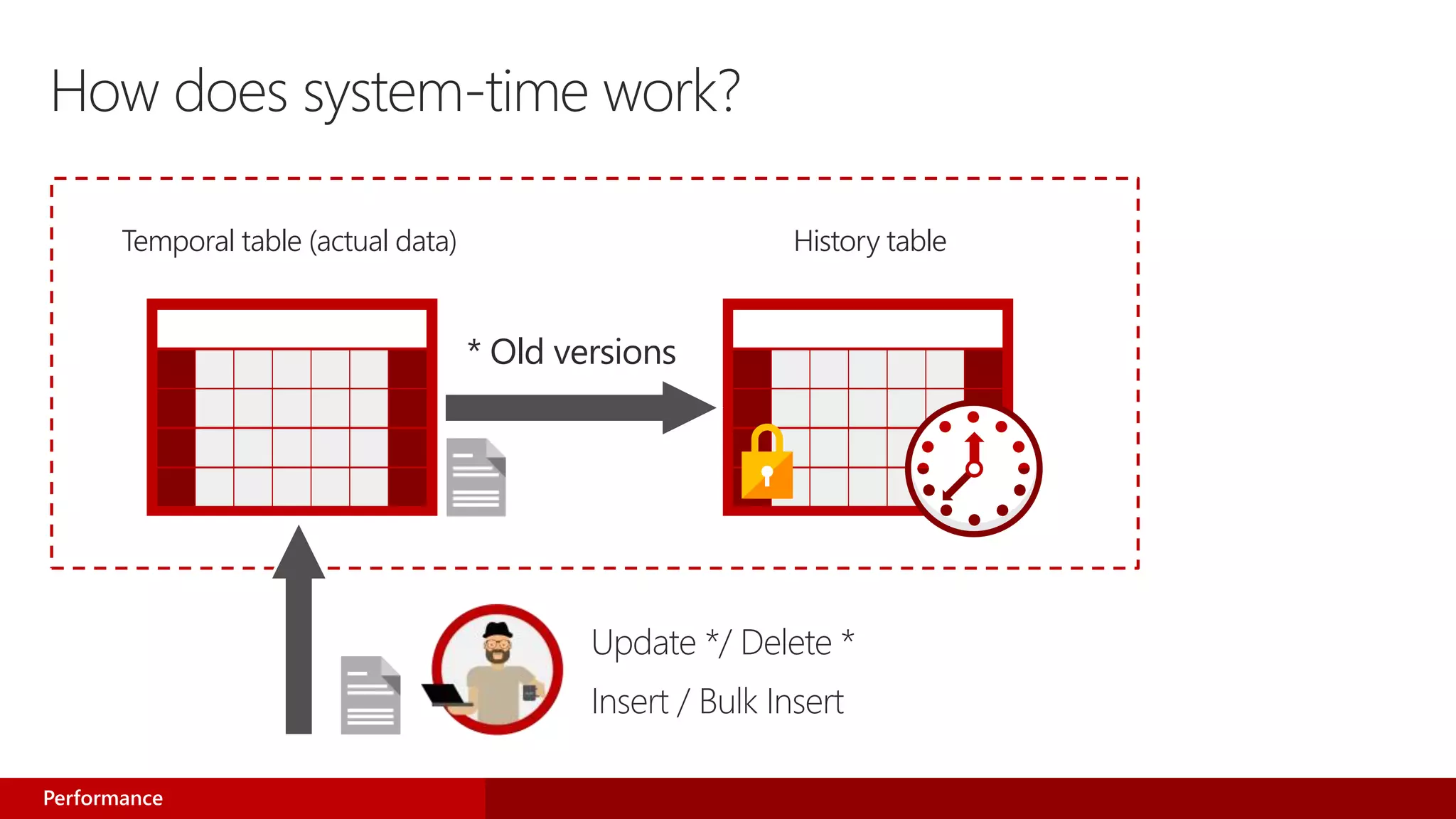 How does system-time work?

Temporal table (actual data)

History table

* Old versions

Update */ Delete *

Insert / Bulk Insert

Performance